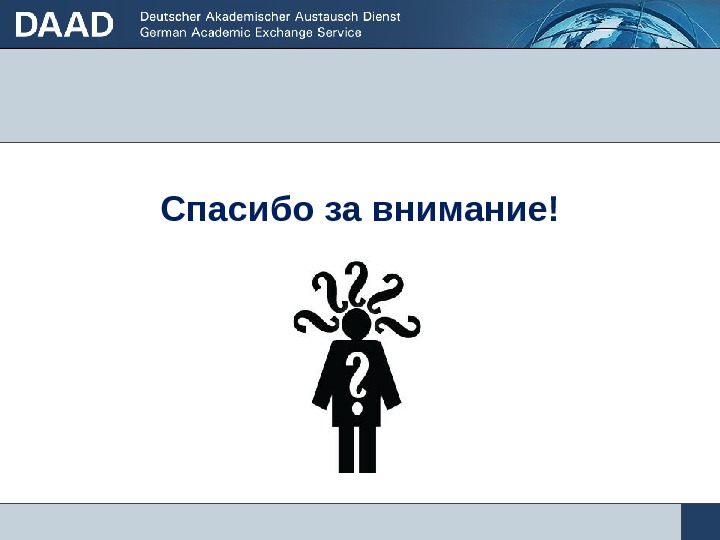 DAAD Deutscher Akademischer Austausch Dienst
German Academic Exchange Service

Спасибо за внимание!